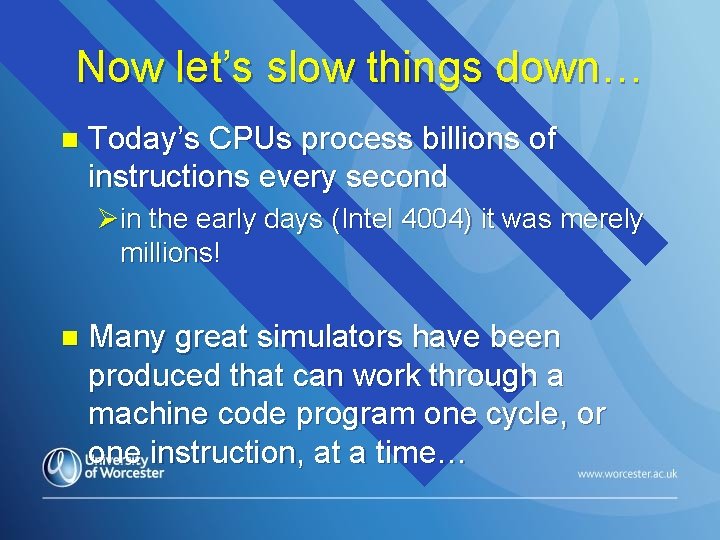 Now let's slow things down…

Today's CPUs process billions of instructions every second

in the early days (Intel 4004) it was merely millions!

Many great simulators have been produced that can work through a machine code program one cycle, or one instruction, at a time…

University of Worcester

www.worcester.ac.uk